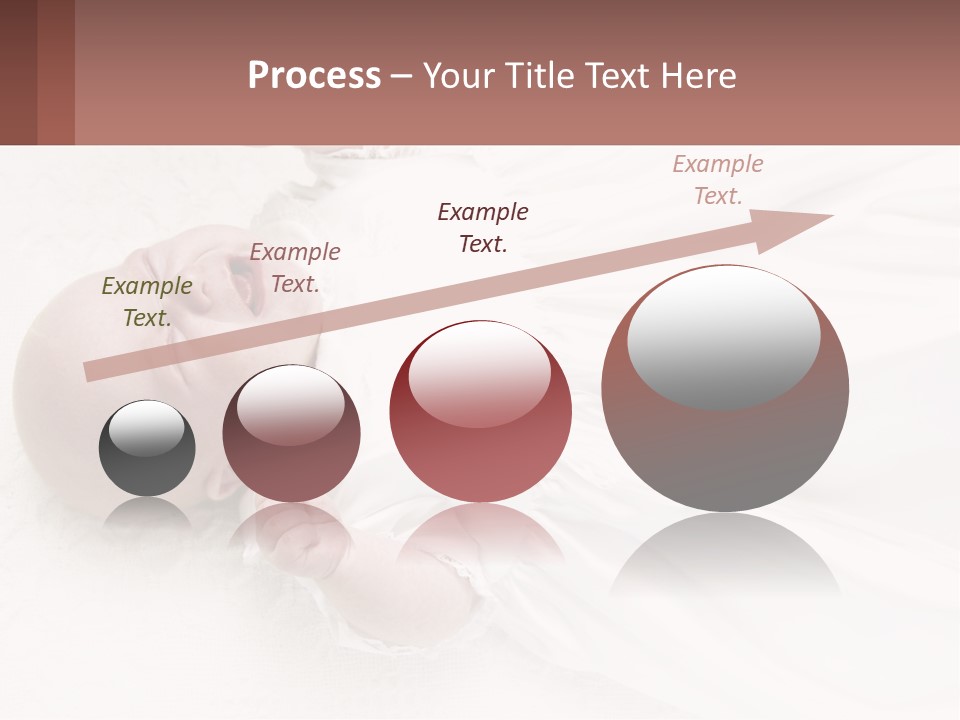 Process – Your Title Text Here

Example Text.

Example Text.

Example Text.

Example Text.